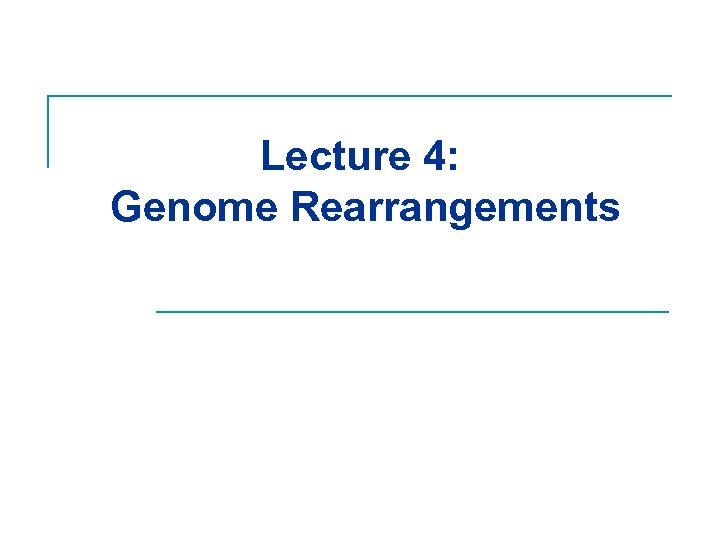 Lecture 4:
Genome Rearrangements